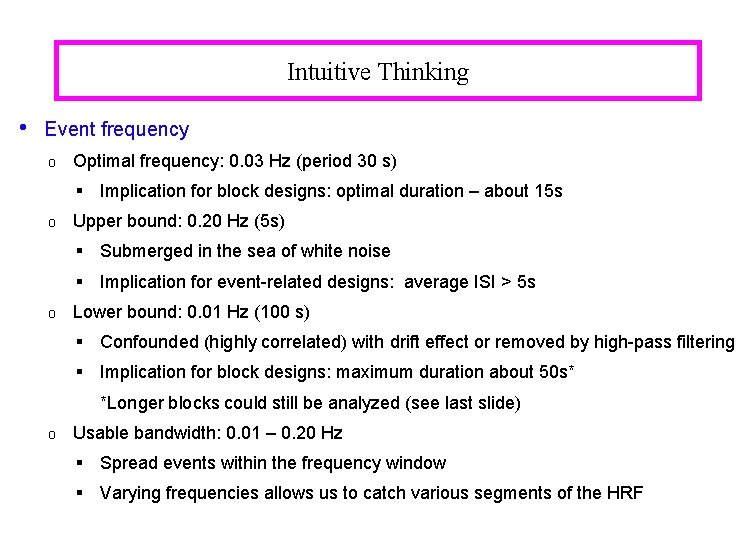 Intuitive Thinking

• Event frequency

o Optimal frequency: 0.03 Hz (period 30 s)

▪ Implication for block designs: optimal duration – about 15s

o Upper bound: 0.20 Hz (5s)

▪ Submerged in the sea of white noise

▪ Implication for event-related designs: average ISI > 5s

o Lower bound: 0.01 Hz (100 s)

▪ Confounded (highly correlated) with drift effect or removed by high-pass filtering

▪ Implication for block designs: maximum duration about 50s*

*Longer blocks could still be analyzed (see last slide)

o Usable bandwidth: 0.01 – 0.20 Hz

▪ Spread events within the frequency window

▪ Varying frequencies allows us to catch various segments of the HRF